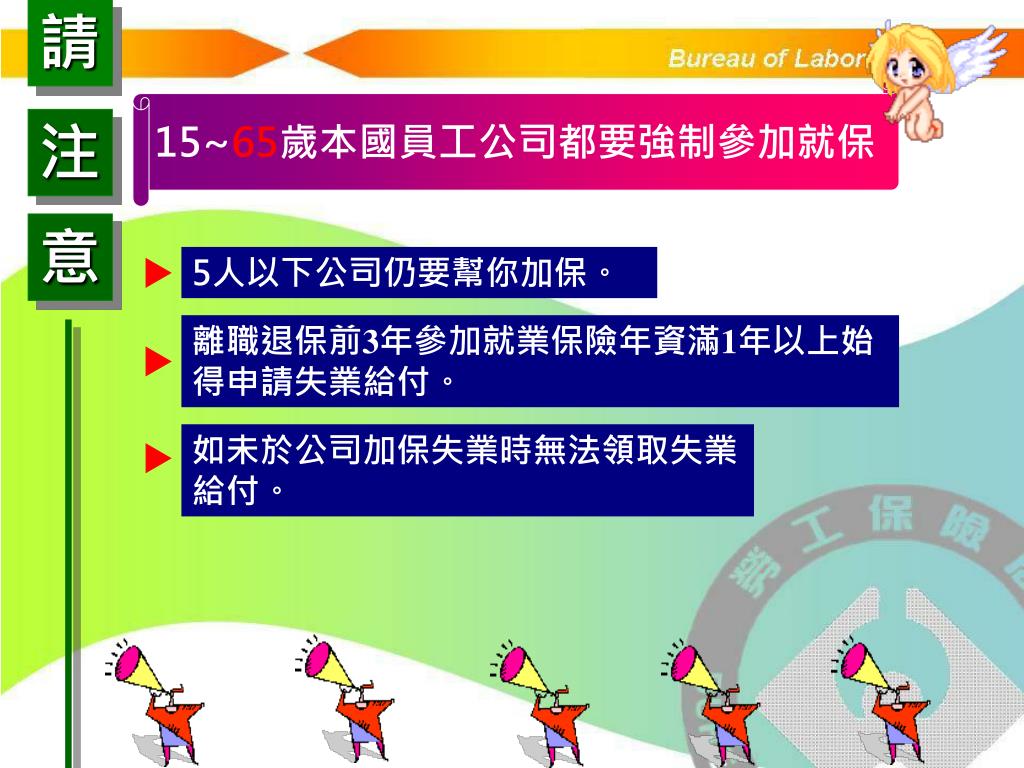 請
注
意

Bureau of Labor

15~65歲本國員工公司都要強制參加就保

5人以下公司仍要幫你加保。

離職退保前3年參加就業保險年資滿1年以上始得申請失業給付。

如未於公司加保失業時無法領取失業給付。

勞工保險